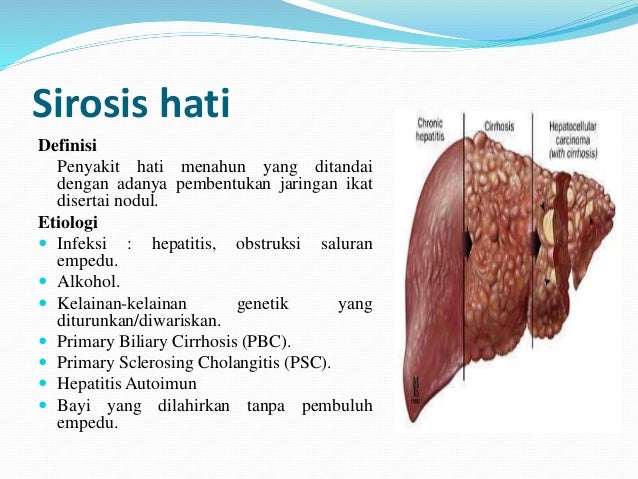 Sirosis hati

Definisi

Penyakit hati menahun yang ditandai dengan adanya pembentukan jaringan ikat disertai nodul.

Etiologi

- Infeksi : hepatitis, obstruksi saluran empedu.
- Alkohol.
- Kelainan-kelainan genetik yang diturunkan/diwariskan.
- Primary Biliary Cirrhosis (PBC).
- Primary Sclerosing Cholangitis (PSC).
- Hepatitis Autoimun
- Bayi yang dilahirkan tanpa pembuluh empedu.

Chronic hepatitis

Cirrhosis

Hepatocellular carcinoma (with cirrhosis)